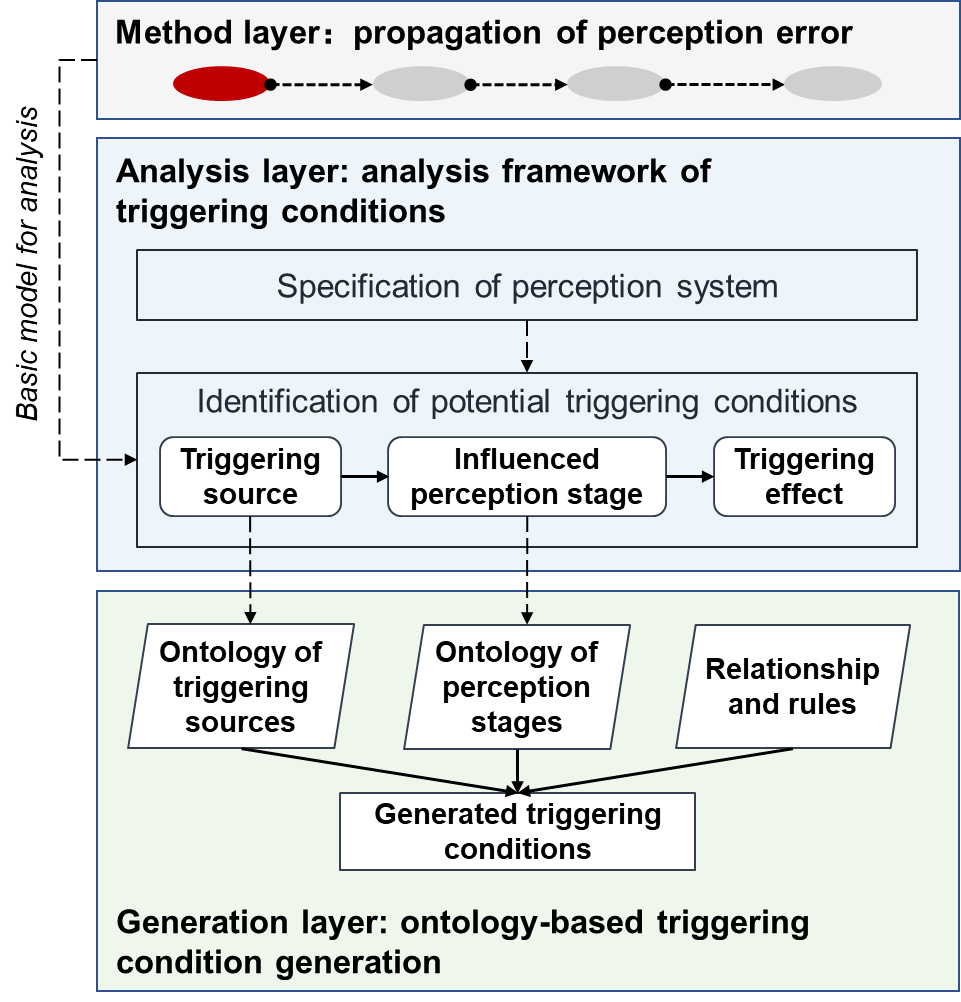 Method layer：propagation of perception error

Basic model for analysis

Analysis layer: analysis framework of triggering conditions

Specification of perception system

Identification of potential triggering conditions

Triggering source

Influenced perception stage

Triggering effect

Ontology of triggering sources

Ontology of perception stages

Relationship and rules

Generated triggering conditions

Generation layer: ontology-based triggering condition generation